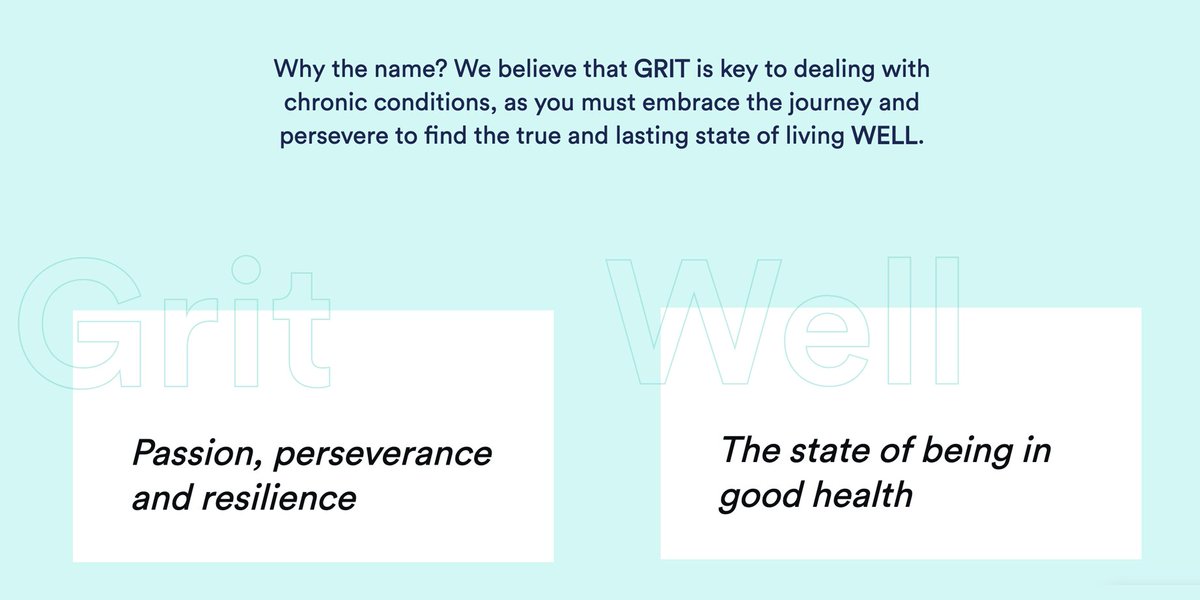 Why the name? We believe that GRIT is key to dealing with chronic conditions, as you must embrace the journey and persevere to find the true and lasting state of living WELL.

Grit

Passion, perseverance and resilience

Well

The state of being in good health